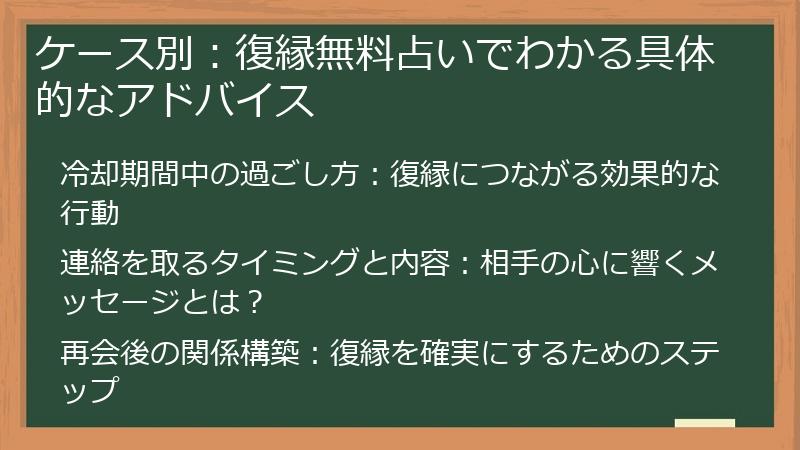 ケース別：復縁無料占いでわかる具体的なアドバイス

冷却期間中の過ごし方：復縁につながる効果的な行動

連絡を取るタイミングと内容：相手の心に響くメッセージとは？

再会後の関係構築：復縁を確実にするためのステップ